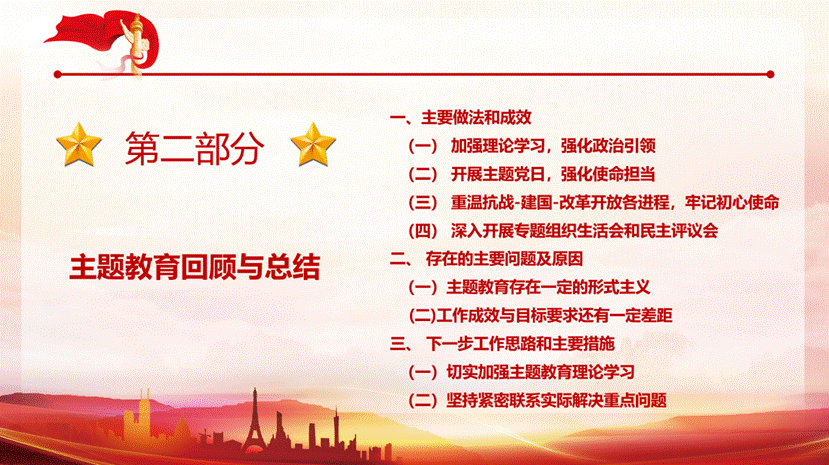 第二部分

主题教育回顾与总结

一、主要做法和成效

（一） 加强理论学习，强化政治引领

（二） 开展主题党日，强化使命担当

（三） 重温抗战-建国-改革开放各进程，牢记初心使命

（四） 深入开展专题组织生活会和民主评议会

二、 存在的主要问题及原因

（一）主题教育存在一定的形式主义

(二)工作成效与目标要求还有一定差距

三、 下一步工作思路和主要措施

（一）切实加强主题教育理论学习

（二）坚持紧密联系实际解决重点问题